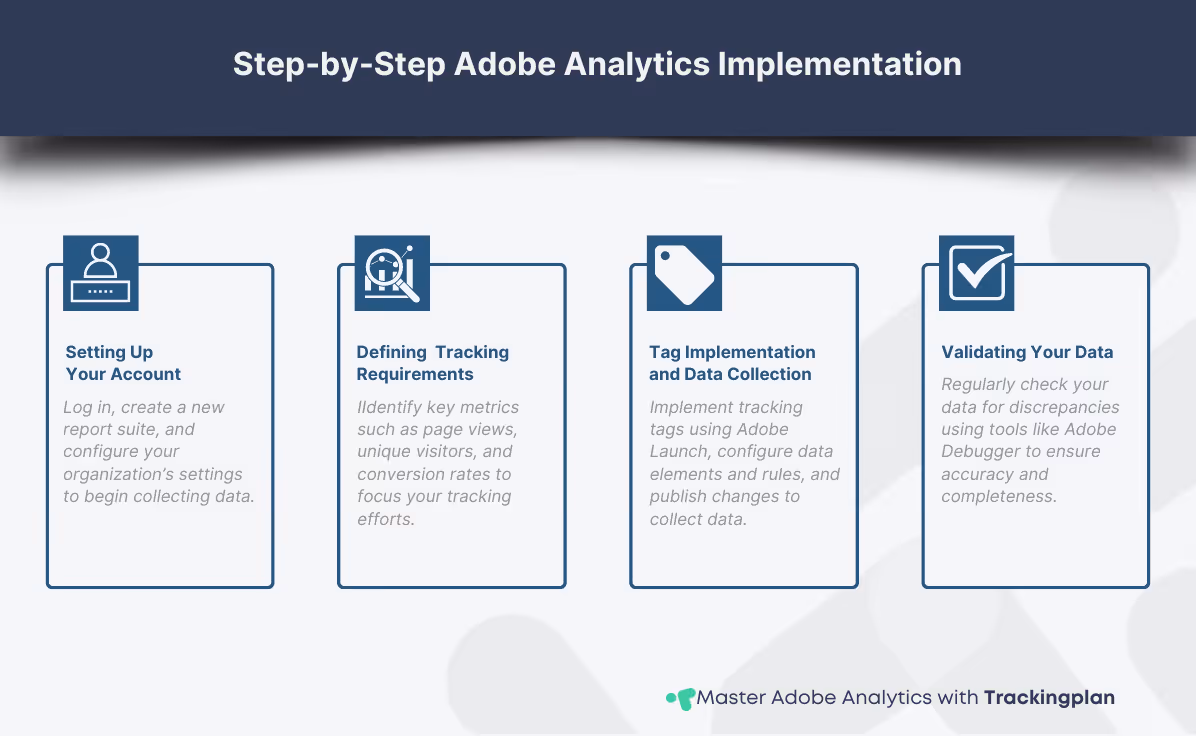 Step-by-Step Adobe Analytics Implementation

Setting Up Your Account

Log in, create a new report suite, and configure your organization's settings to begin collecting data.

Defining Tracking Requirements

IIdentify key metrics such as page views, unique visitors, and conversion rates to focus your tracking efforts.

Tag Implementation and Data Collection

Implement tracking tags using Adobe Launch, configure data elements and rules, and publish changes to collect data.

Validating Your Data

Regularly check your data for discrepancies using tools like Adobe Debugger to ensure accuracy and completeness.

Master Adobe Analytics with Trackingplan